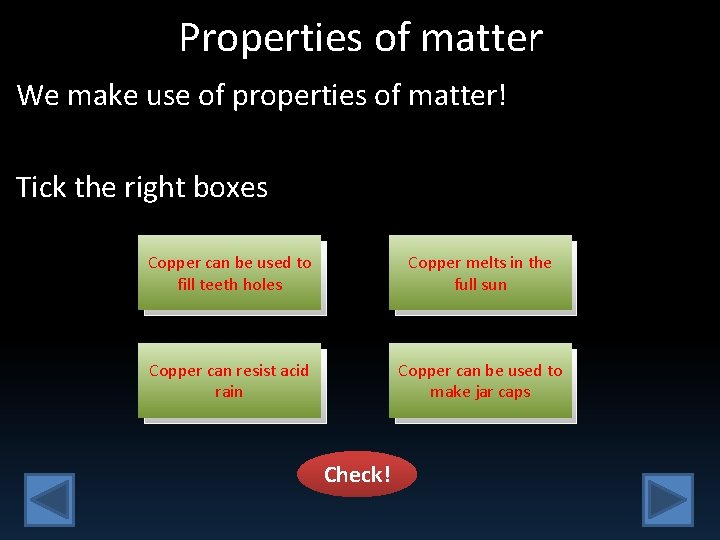 Properties of matter

We make use of properties of matter!

Tick the right boxes

Copper can be used to fill teeth holes

Copper melts in the full sun

Copper can resist acid rain

Copper can be used to make jar caps

Check!